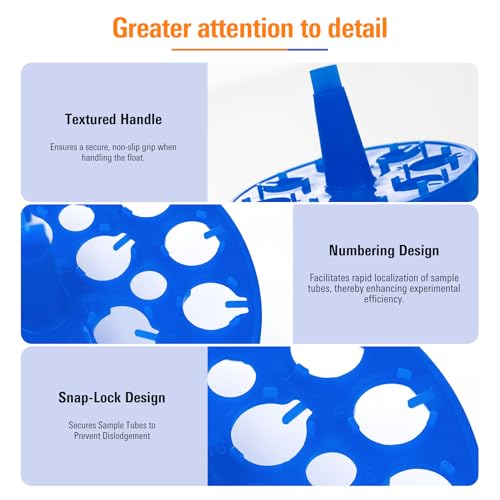 Greater attention to detail

Textured Handle

Ensures a secure, non-slip grip when handling the float.

Numbering Design

Facilitates rapid localization of sample tubes, thereby enhancing experimental efficiency.

Snap-Lock Design

Secures Sample Tubes to Prevent Dislodgement